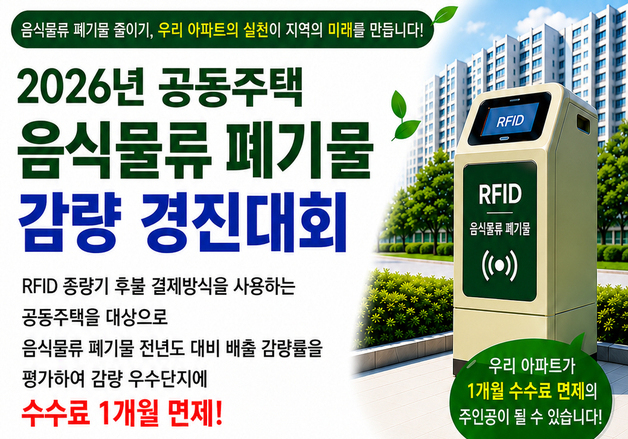 음식물류 폐기물 줄이기, 우리 아파트의 실천이 지역의 미래를 만듭니다!

2026년 공동주택
음식물류 폐기물
감량 경진대회

RFID 종량기 후불 결제방식을 사용하는 공동주택을 대상으로 음식물류 폐기물 전년도 대비 배출 감량률을 평가하여 감량 우수단지에
수수료 1개월 면제!

RFID

RFID
음식물류 폐기물

우리 아파트가
1개월 수수료 면제의
주인공이 될 수 있습니다!